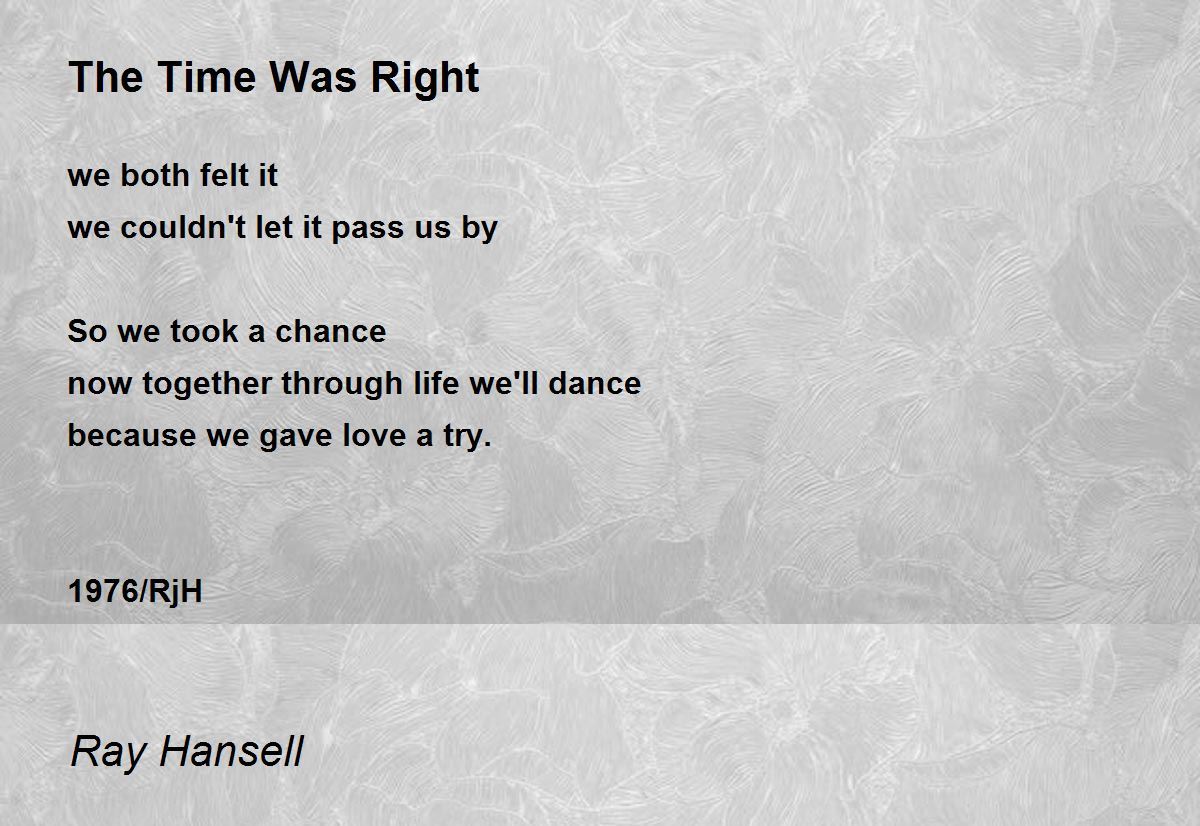 The Time Was Right

we both felt it
we couldn't let it pass us by

So we took a chance
now together through life we'll dance
because we gave love a try.

1976/RjH

Ray Hansell